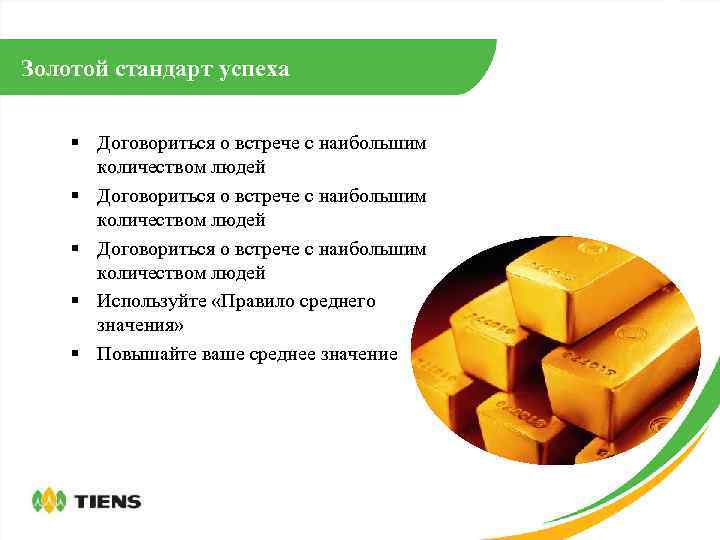 Золотой стандарт успеха

▪ Договориться о встрече с наибольшим количеством людей
▪ Договориться о встрече с наибольшим количеством людей
▪ Договориться о встрече с наибольшим количеством людей
▪ Используйте «Правило среднего значения»
▪ Повышайте ваше среднее значение

TIENS